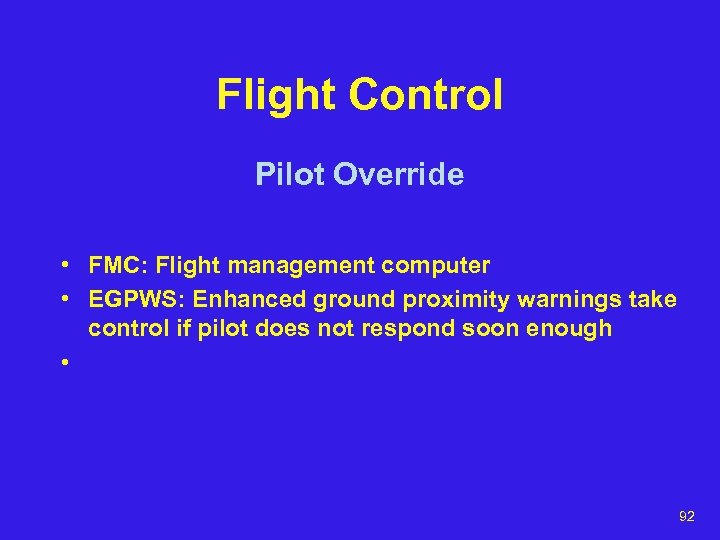 Flight Control

Pilot Override

• FMC: Flight management computer
• EGPWS: Enhanced ground proximity warnings take control if pilot does not respond soon enough
•

92